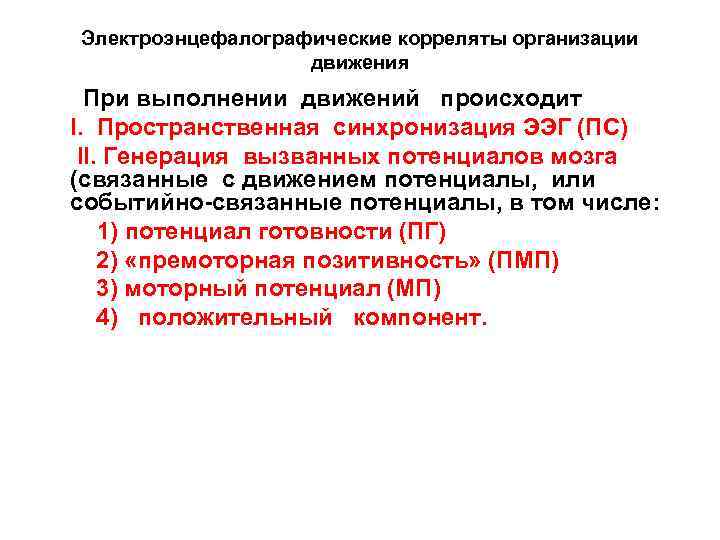 Электроэнцефалографические корреляты организации движения

При выполнении движений происходит

I. Пространственная синхронизация ЭЭГ (ПС)

II. Генерация вызванных потенциалов мозга (связанные с движением потенциалы, или событийно-связанные потенциалы, в том числе:

1) потенциал готовности (ПГ)

2) «премоторная позитивность» (ПМП)

3) моторный потенциал (МП)

4) положительный компонент.